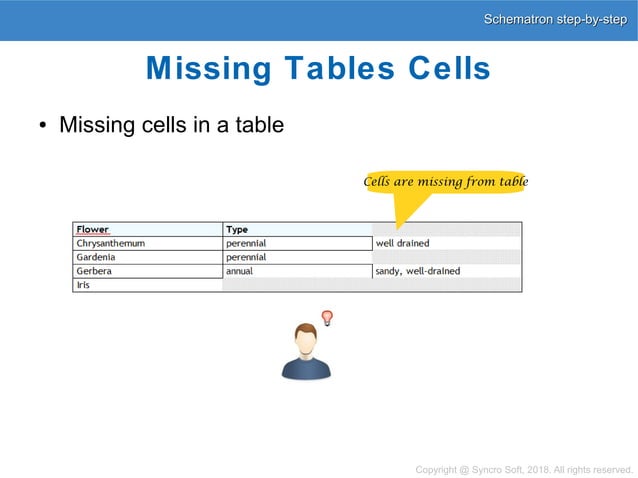 Schematron step-by-step

Missing Tables Cells

• Missing cells in a table

Cells are missing from table

| Flower | Type | |
|---|---|---|
| Chrysanthemum | perennial | well drained |
| Gardenia | perennial | |
| Gerbera | annual | sandy, well-drained |
| Iris | | |

Copyright @ Syncro Soft, 2018. All rights reserved.